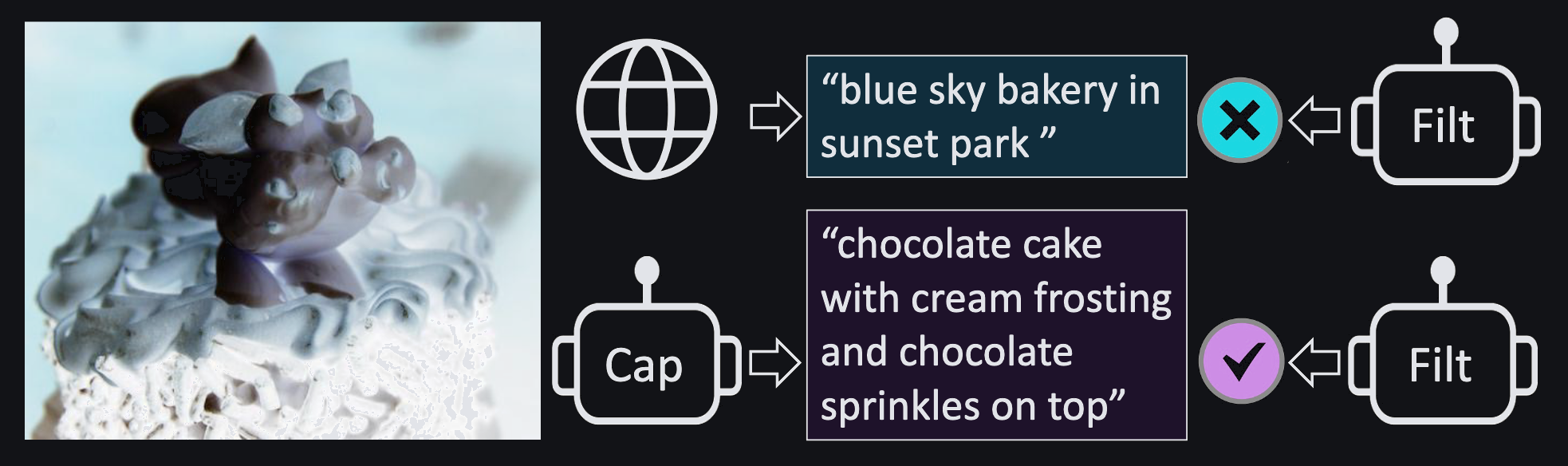 “blue sky bakery in sunset park ”

Filt

Cap

“chocolate cake with cream frosting and chocolate sprinkles on top”

Filt